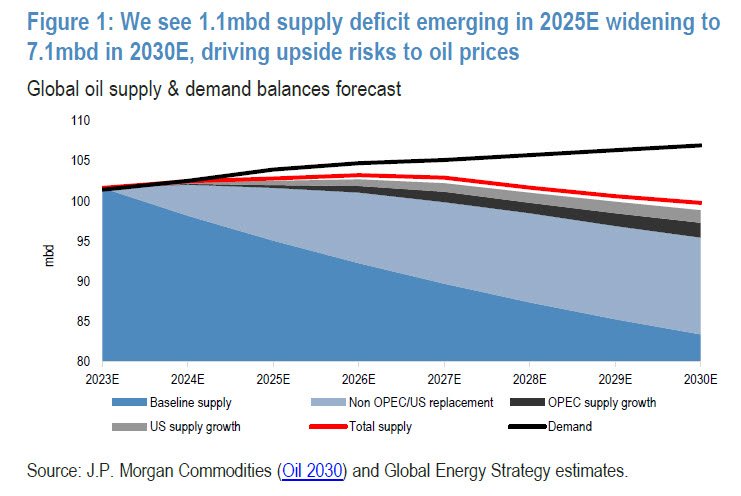 Figure 1: We see 1.1mbd supply deficit emerging in 2025E widening to 7.1mbd in 2030E, driving upside risks to oil prices

Global oil supply & demand balances forecast

110
105
100
95
90
85
80

mbd

2023E 2024E 2025E 2026E 2027E 2028E 2029E 2030E

Baseline supply
Non OPEC/US replacement
OPEC supply growth
US supply growth
Total supply
Demand

Source: J.P. Morgan Commodities (Oil 2030) and Global Energy Strategy estimates.